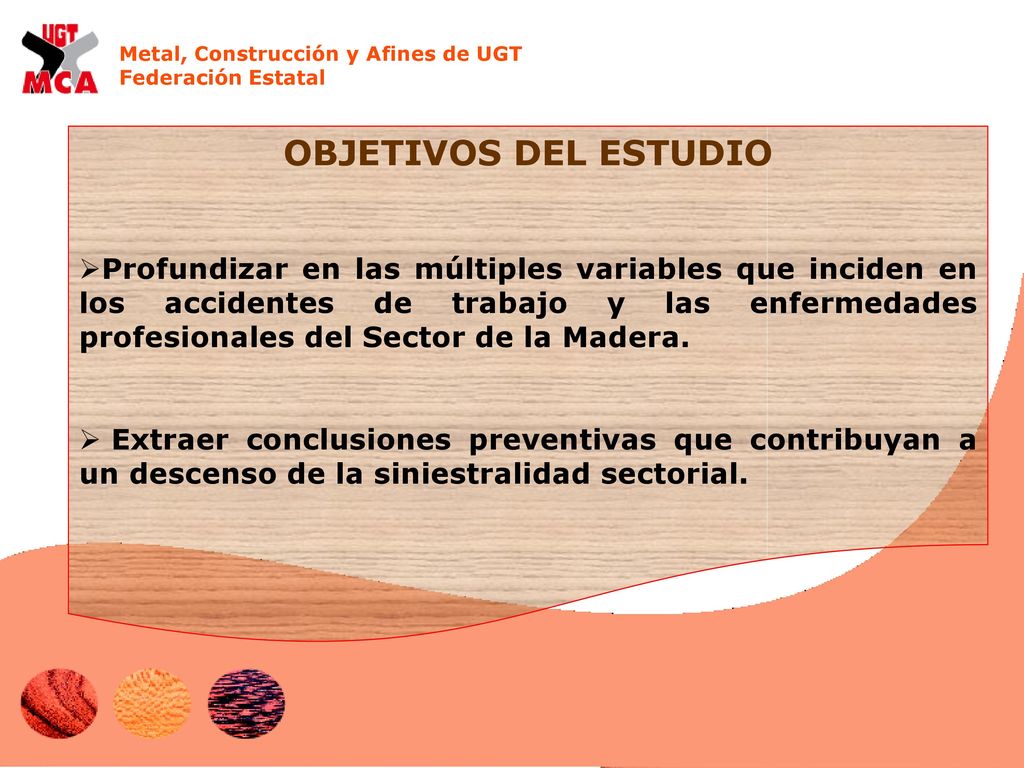 UGT
MCA

Metal, Construcción y Afines de UGT
Federación Estatal

OBJETIVOS DEL ESTUDIO

➢Profundizar en las múltiples variables que inciden en los accidentes de trabajo y las enfermedades profesionales del Sector de la Madera.

➢ Extraer conclusiones preventivas que contribuyan a un descenso de la siniestralidad sectorial.